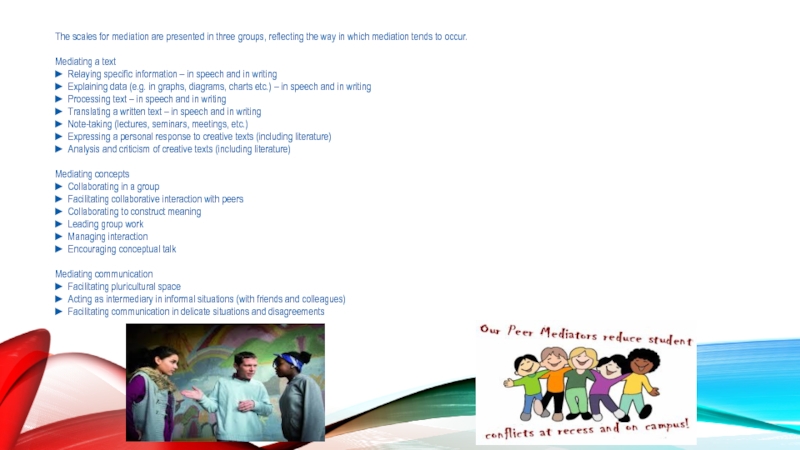 The scales for mediation are presented in three groups, reflecting the way in which mediation tends to occur.

Mediating a text
► Relaying specific information – in speech and in writing
► Explaining data (e.g. in graphs, diagrams, charts etc.) – in speech and in writing
► Processing text – in speech and in writing
► Translating a written text – in speech and in writing
► Note-taking (lectures, seminars, meetings, etc.)
► Expressing a personal response to creative texts (including literature)
► Analysis and criticism of creative texts (including literature)

Mediating concepts
► Collaborating in a group
► Facilitating collaborative interaction with peers
► Collaborating to construct meaning
► Leading group work
► Managing interaction
► Encouraging conceptual talk

Mediating communication
► Facilitating pluricultural space
► Acting as intermediary in informal situations (with friends and colleagues)
► Facilitating communication in delicate situations and disagreements

Our Peer Mediators reduce student conflicts at recess and on campus!